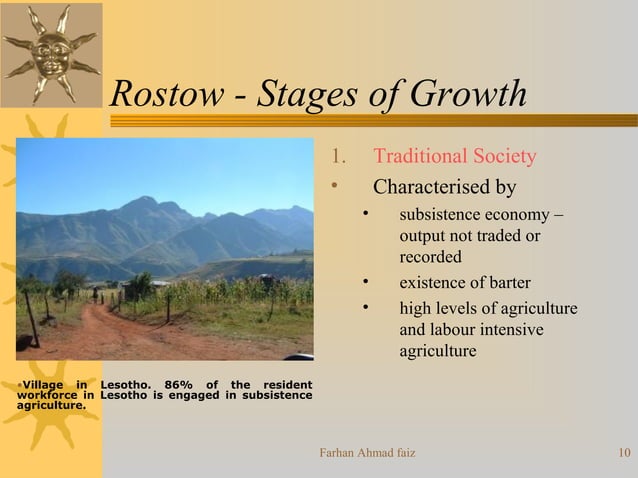 Rostow - Stages of Growth

1. Traditional Society

• Characterised by

• subsistence economy – output not traded or recorded

• existence of barter

• high levels of agriculture and labour intensive agriculture

•Village in Lesotho. 86% of the resident workforce in Lesotho is engaged in subsistence agriculture.

Farhan Ahmad faiz

10